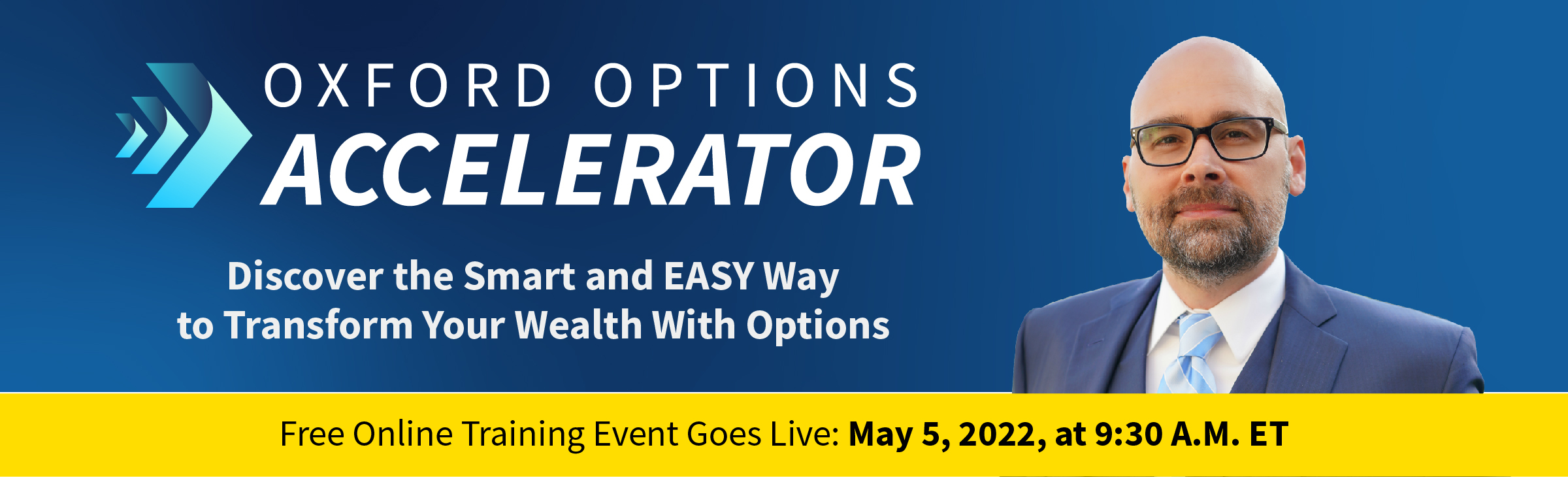 OXFORD OPTIONS
ACCELERATOR

Discover the Smart and EASY Way to Transform Your Wealth With Options

Free Online Training Event Goes Live: May 5, 2022, at 9:30 A.M. ET